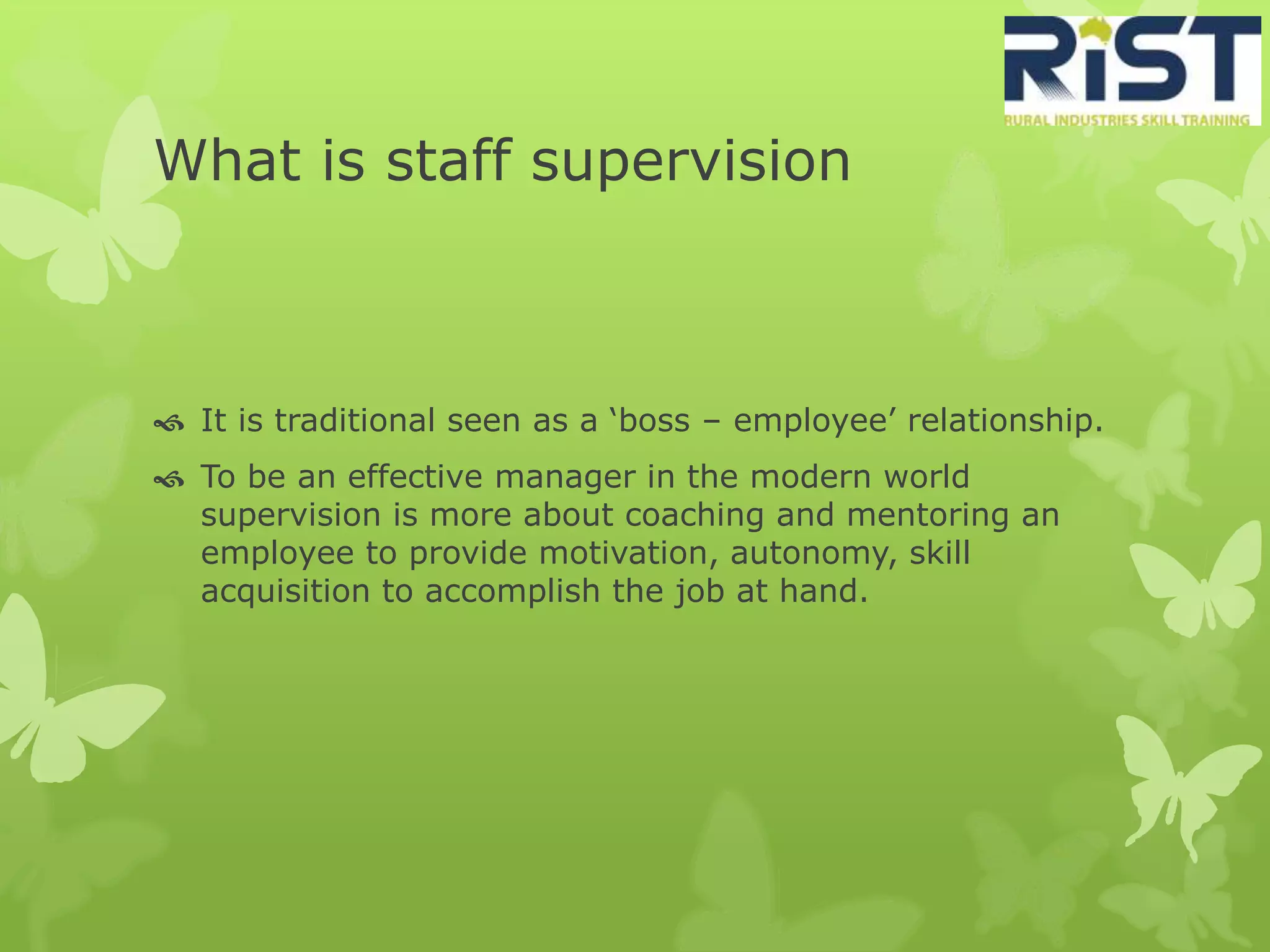 RiST
RURAL INDUSTRIES SKILL TRAINING

What is staff supervision

It is traditional seen as a ‘boss – employee’ relationship.

To be an effective manager in the modern world supervision is more about coaching and mentoring an employee to provide motivation, autonomy, skill acquisition to accomplish the job at hand.